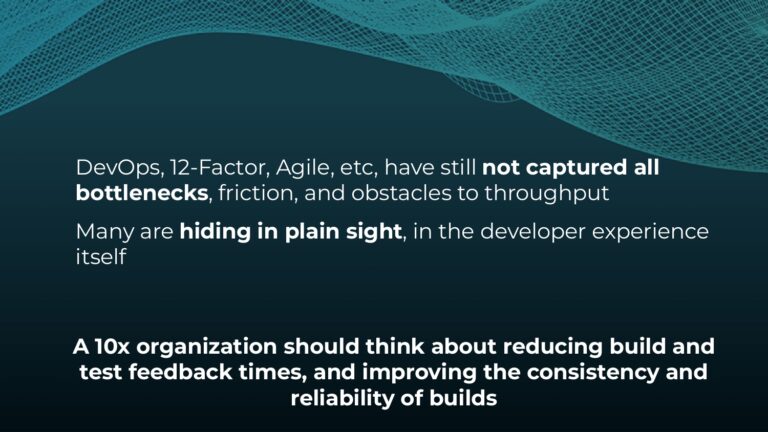 DevOps, 12-Factor, Agile, etc, have still not captured all bottlenecks, friction, and obstacles to throughput

Many are hiding in plain sight, in the developer experience itself

A 10x organization should think about reducing build and test feedback times, and improving the consistency and reliability of builds